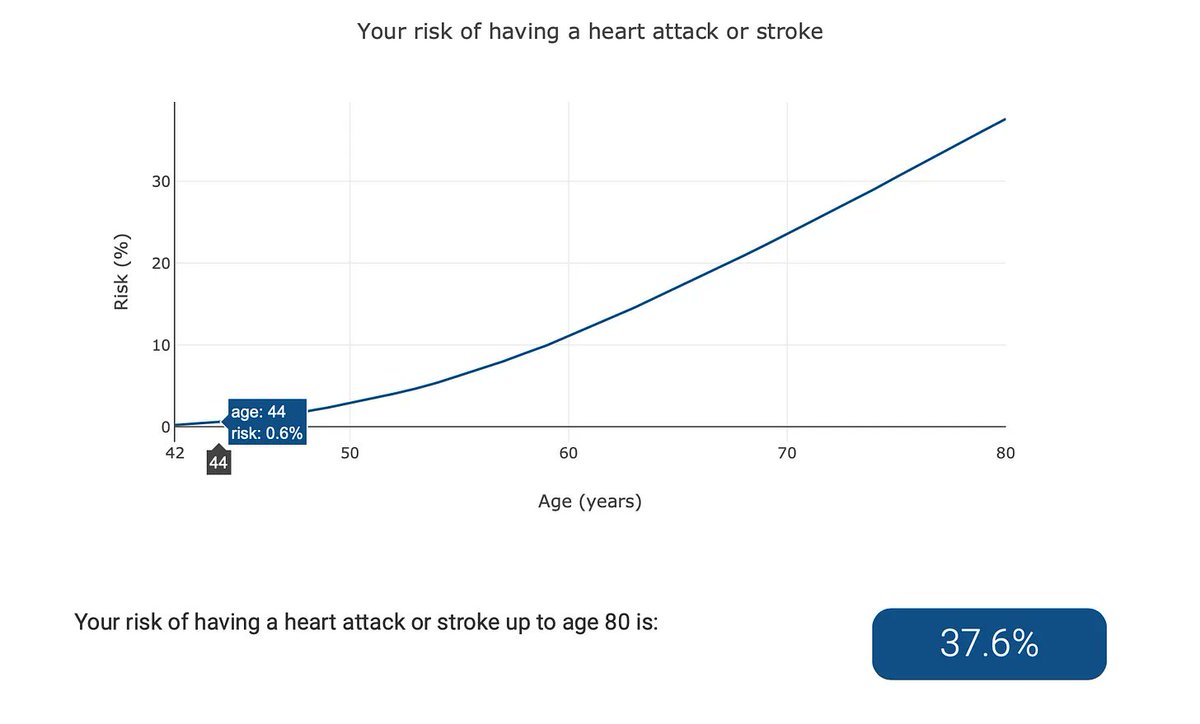 Your risk of having a heart attack or stroke

Risk (%)

30

20

10

0

age: 44
risk: 0.6%

42

44

50

60

70

80

Age (years)

Your risk of having a heart attack or stroke up to age 80 is:

37.6%